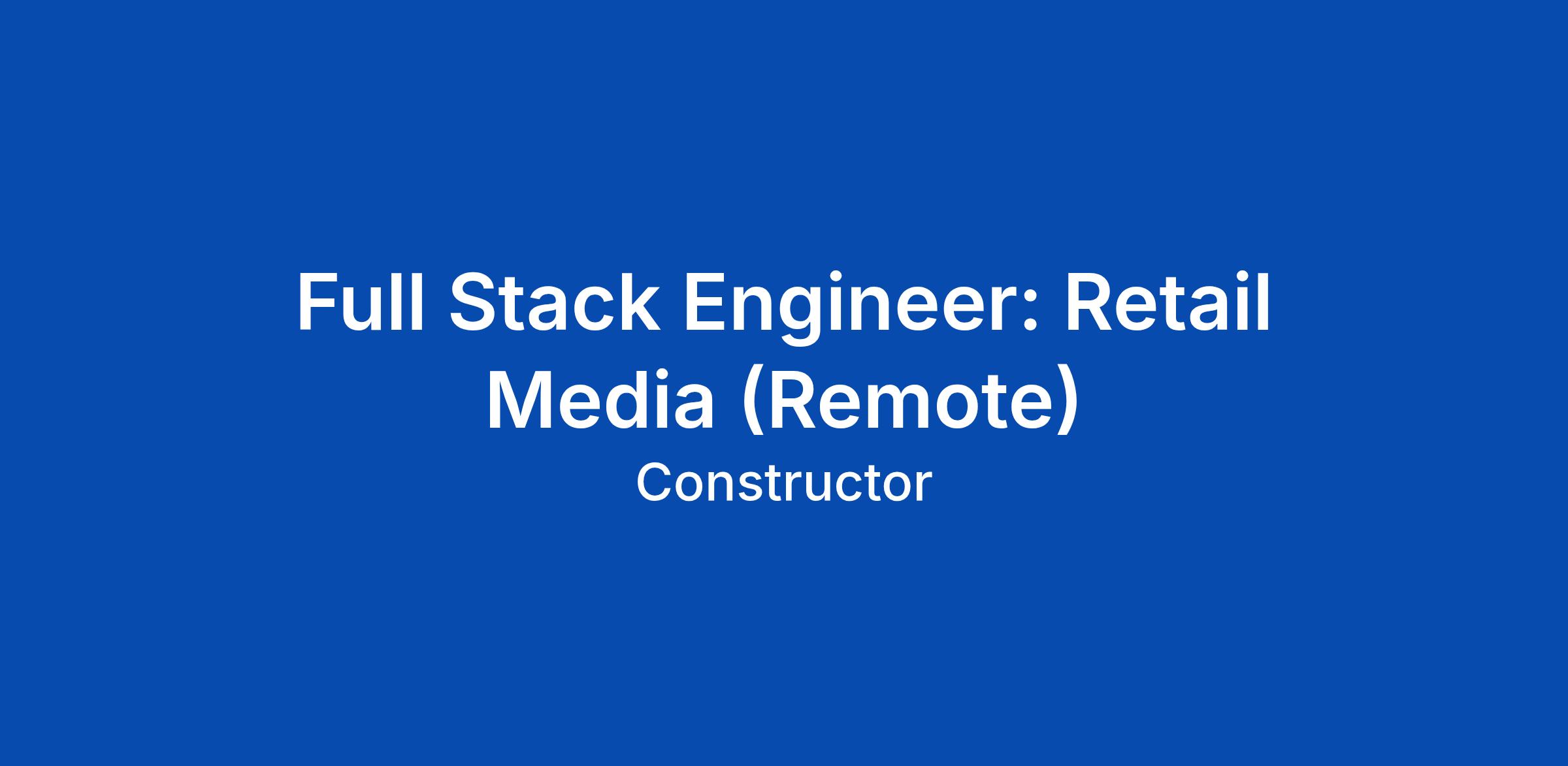 Full Stack Engineer: Retail Media (Remote)

Constructor